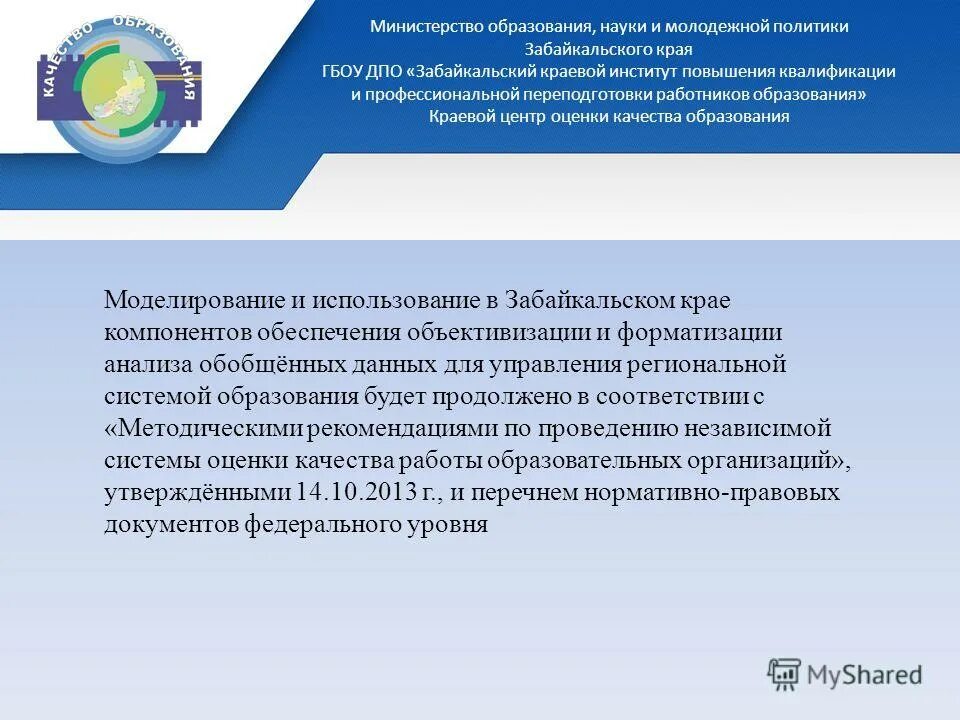 КАЧЕСТВО ОБРАЗОВАНИЯ

Министерство образования, науки и молодежной политики Забайкальского края
ГБОУ ДПО «Забайкальский краевой институт повышения квалификации и профессиональной переподготовки работников образования»
Краевой центр оценки качества образования

Моделирование и использование в Забайкальском крае компонентов обеспечения объективизации и форматизации анализа обобщённых данных для управления региональной системой образования будет продолжено в соответствии с «Методическими рекомендациями по проведению независимой системы оценки качества работы образовательных организаций», утверждёнными 14.10.2013 г., и перечнем нормативно-правовых документов федерального уровня

MyShared